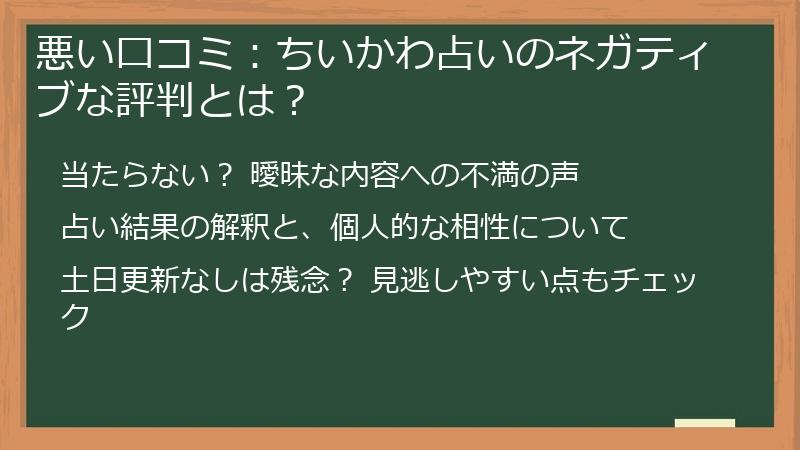 悪い口コミ：ちいかわ占いのネガティブな評判とは？

当たらない？ 曖昧な内容への不満の声

占い結果の解釈と、個人的な相性について

土日更新なしは残念？ 見逃しやすい点もチェック